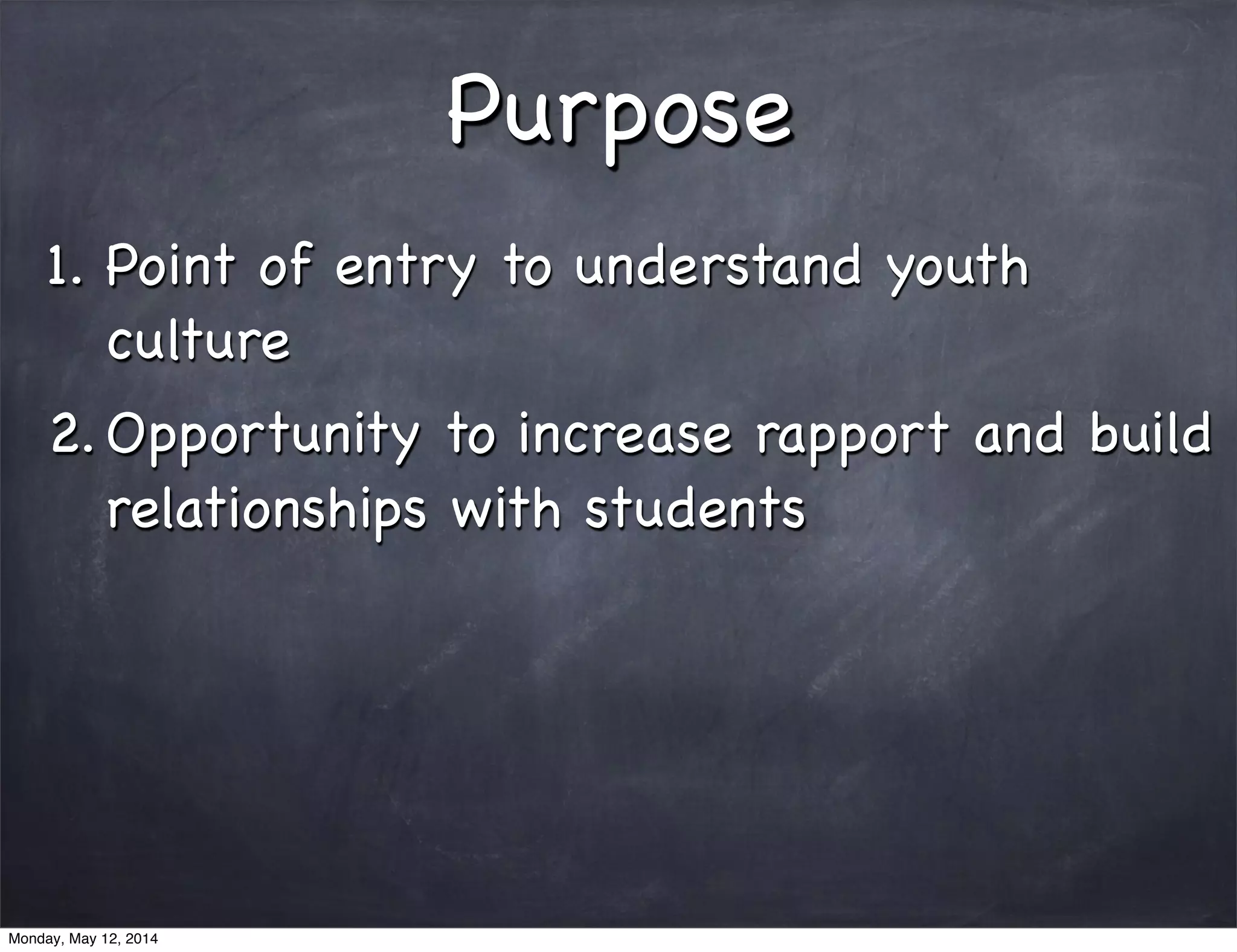 Purpose

1. Point of entry to understand youth culture

2. Opportunity to increase rapport and build relationships with students

Monday, May 12, 2014